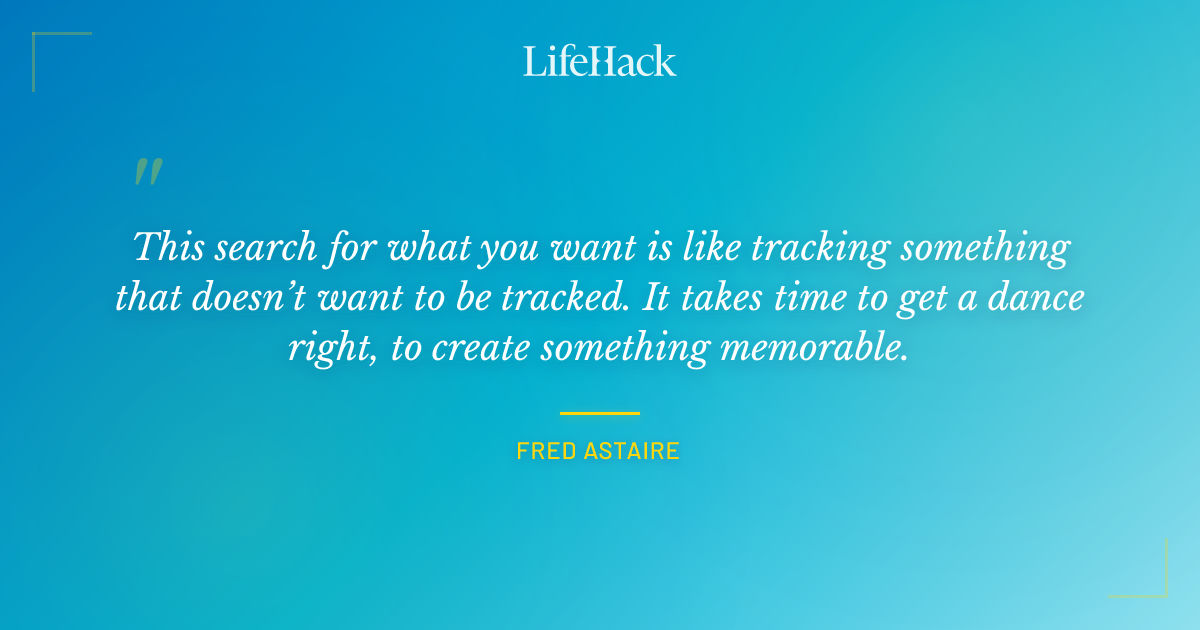 LifeHack

"

This search for what you want is like tracking something that doesn't want to be tracked. It takes time to get a dance right, to create something memorable.

FRED ASTAIRE